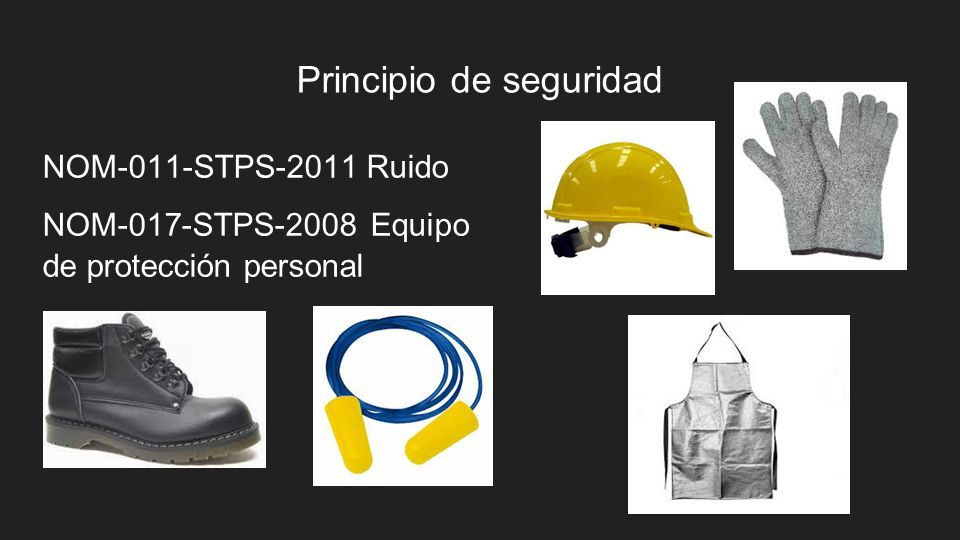 Principio de seguridad

NOM-011-STPS-2011 Ruido

NOM-017-STPS-2008 Equipo de protección personal